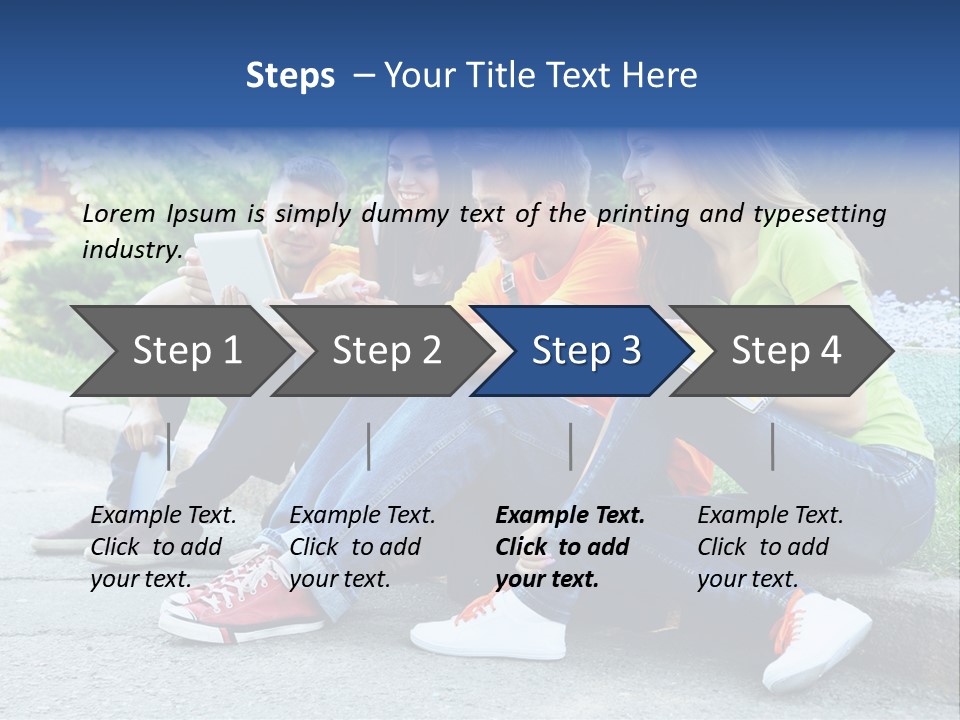 Steps – Your Title Text Here

Lorem Ipsum is simply dummy text of the printing and typesetting industry.

Step 1

Step 2

Step 3

Step 4

Example Text. Click to add your text.

Example Text. Click to add your text.

Example Text. Click to add your text.

Example Text. Click to add your text.